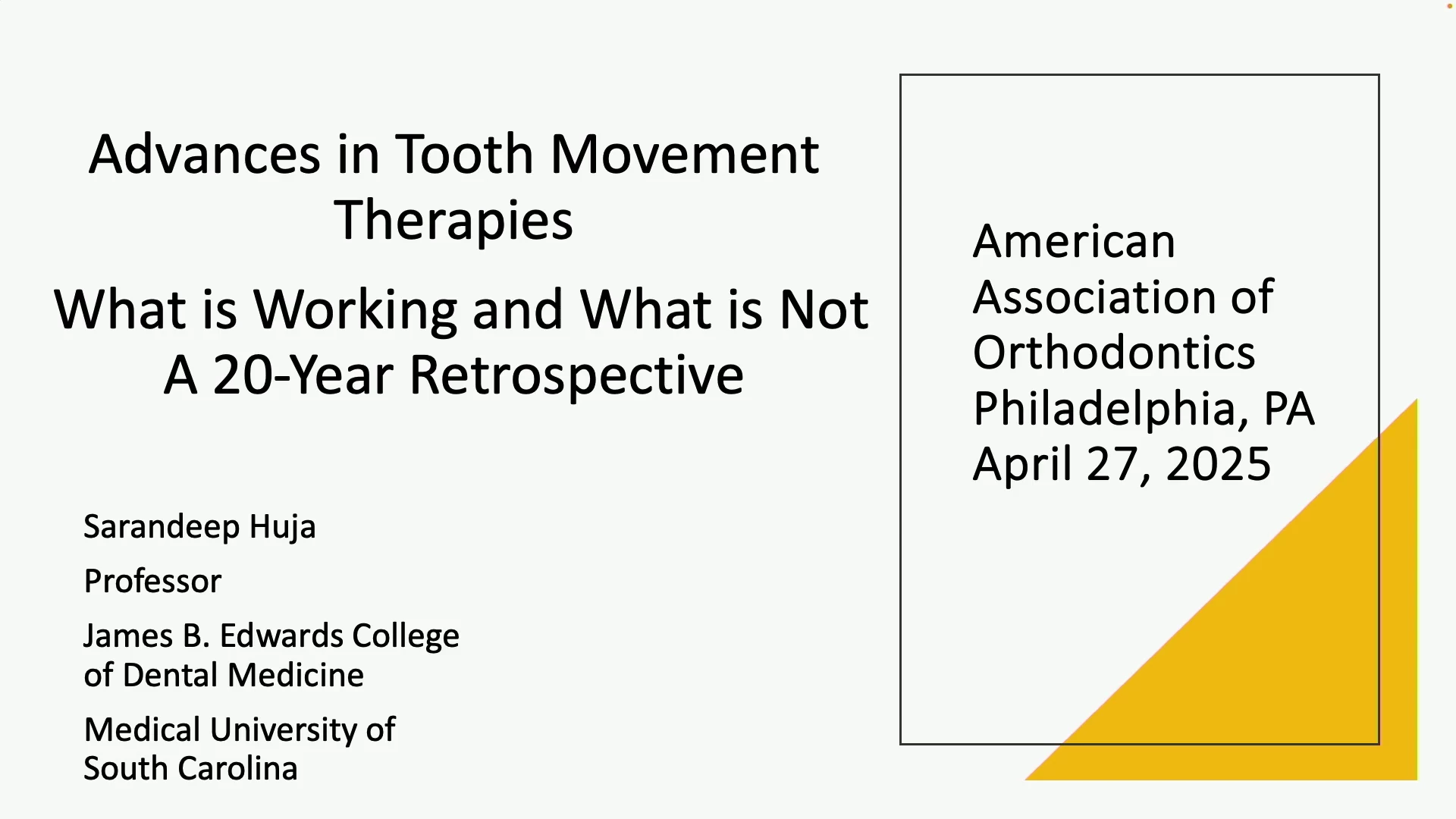 Advances in Tooth Movement Therapies

What is Working and What is Not
A 20-Year Retrospective

Sarandeep Huja

Professor

James B. Edwards College of Dental Medicine

Medical University of South Carolina

American Association of Orthodontics
Philadelphia, PA
April 27, 2025